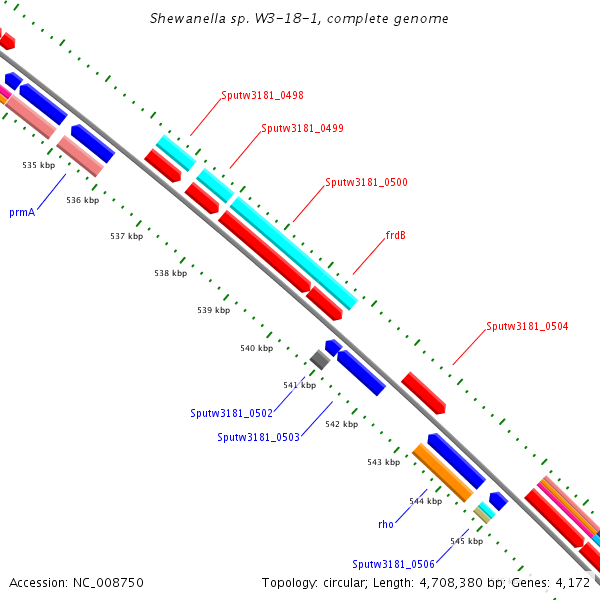 Shewanella sp. W3-18-1, complete genome

Sputw3181_0498

Sputw3181_0499

Sputw3181_0500

frdB

Sputw3181_0504

535 kbp

536 kbp

prmA

537 kbp

538 kbp

539 kbp

540 kbp

541 kbp

Sputw3181_0502

Sputw3181_0503

542 kbp

543 kbp

544 kbp

rho

545 kbp

Sputw3181_0506

Accession: NC_008750

Topology: circular; Length: 4,708,380 bp; Genes: 4,172